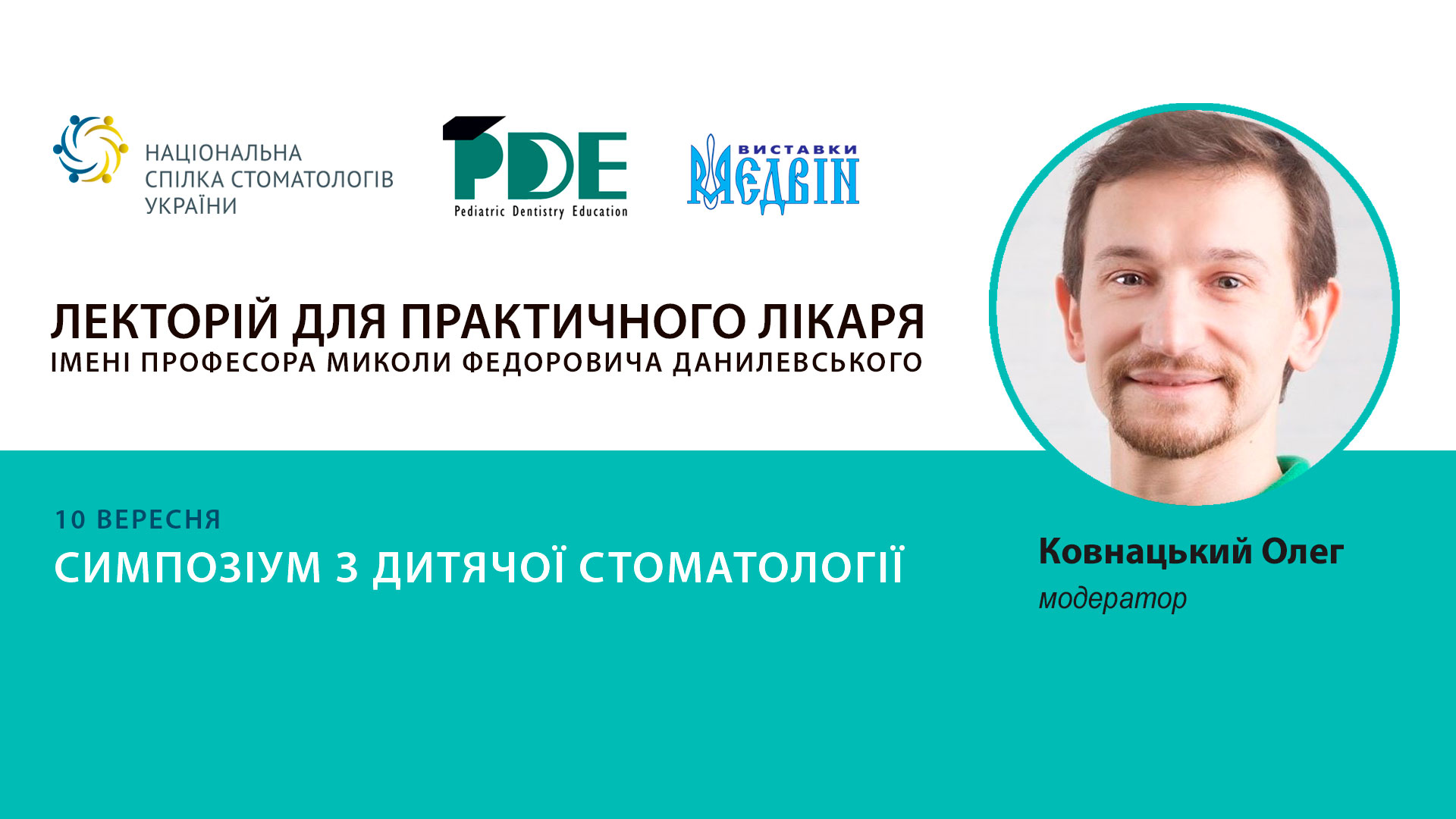 НАЦІОНАЛЬНА
СПІЛКА СТОМАТОЛОГІВ
УКРАЇНИ

PDE
Pediatric Dentistry Education

ВИСТАВКИ
МЕДВІН

ЛЕКТОРІЙ ДЛЯ ПРАКТИЧНОГО ЛІКАРЯ
ІМЕНІ ПРОФЕСОРА МИКОЛИ ФЕДОРОВИЧА ДАНИЛЕВСЬКОГО

10 ВЕРЕСНЯ
СИМПОЗІУМ З ДИТЯЧОЇ СТОМАТОЛОГІЇ

Ковнацький Олег
модератор